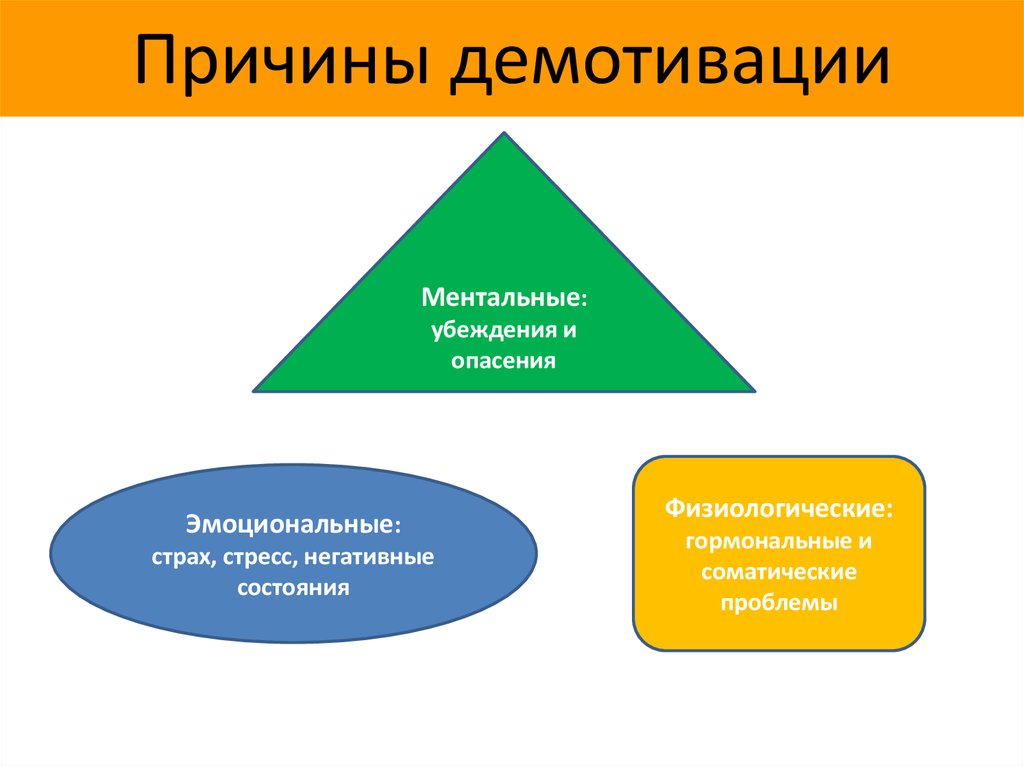 Причины демотивации

Ментальные: убеждения и опасения

Эмоциональные: страх, стресс, негативные состояния

Физиологические: гормональные и соматические проблемы